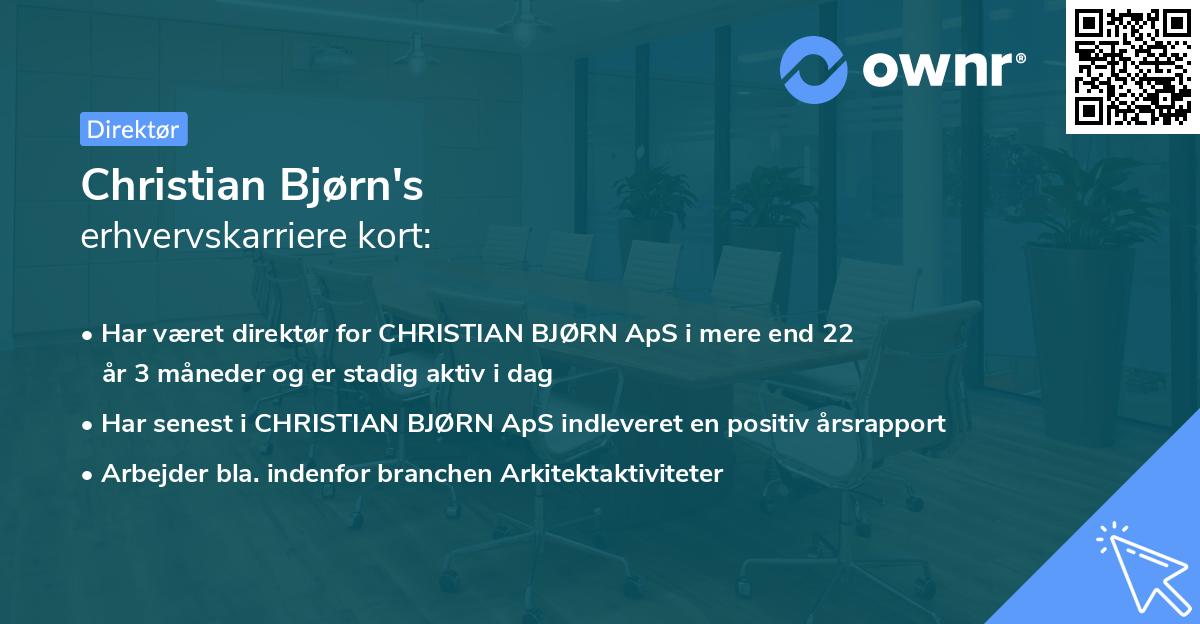 ownr®

Direktør

Christian Bjørn's
erhvervskarriere kort:

• Har været direktør for CHRISTIAN BJØRN ApS i mere end 22 år 3 måneder og er stadig aktiv i dag
• Har senest i CHRISTIAN BJØRN ApS indleveret en positiv årsrapport
• Arbejder bla. indenfor branchen Arkitektaktiviteter